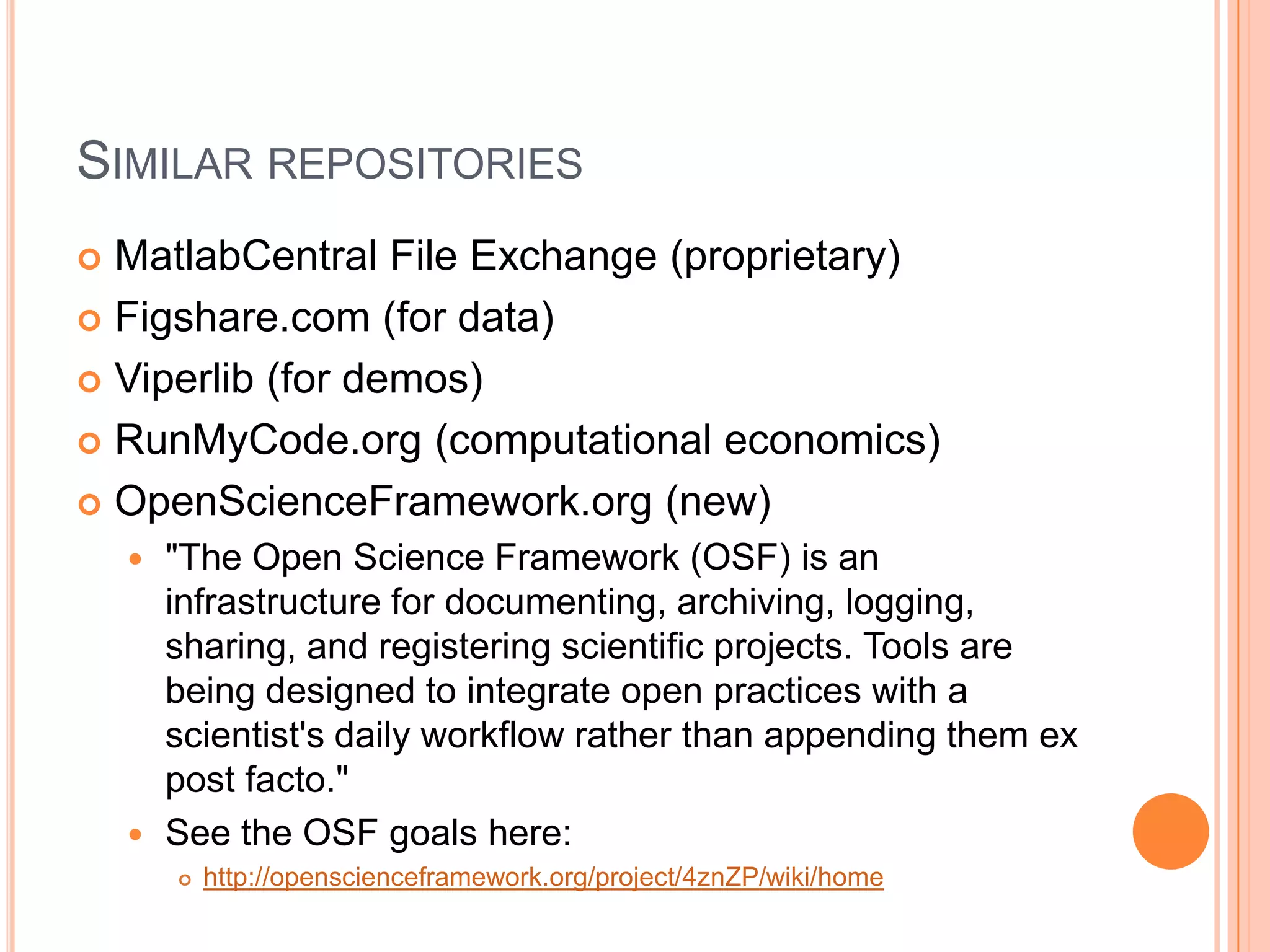 SIMILAR REPOSITORIES

MatlabCentral File Exchange (proprietary)
Figshare.com (for data)
Viperlib (for demos)
RunMyCode.org (computational economics)
OpenScienceFramework.org (new)
"The Open Science Framework (OSF) is an infrastructure for documenting, archiving, logging, sharing, and registering scientific projects. Tools are being designed to integrate open practices with a scientist's daily workflow rather than appending them ex post facto."
See the OSF goals here:
http://openscienceframework.org/project/4znZP/wiki/home